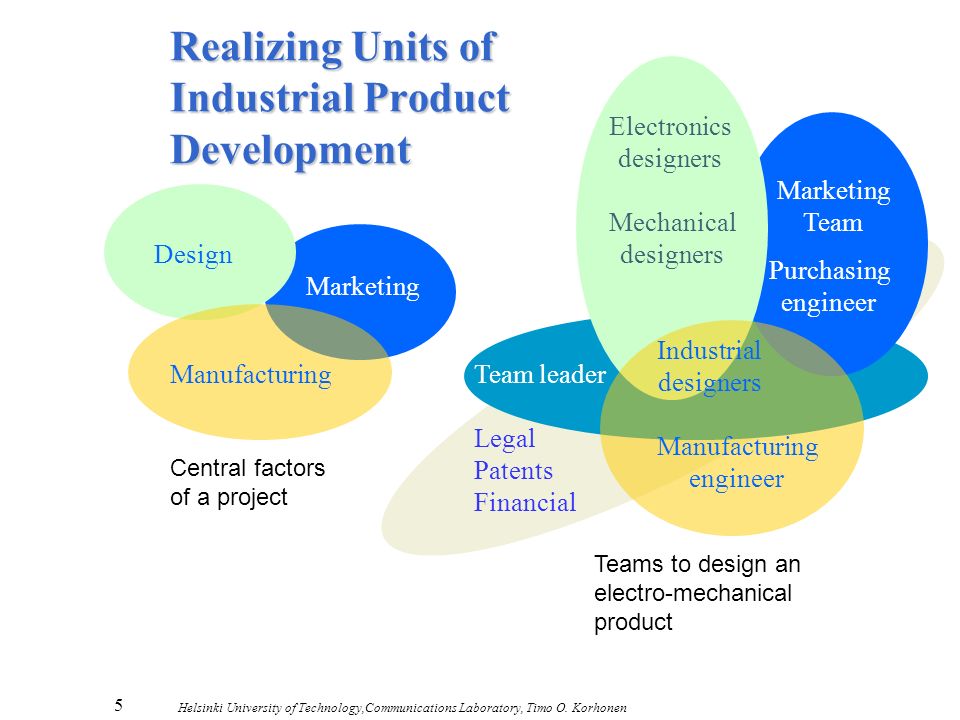 Realizing Units of Industrial Product Development

Design

Marketing

Manufacturing

Central factors of a project

Electronics designers

Mechanical designers

Marketing Team

Purchasing engineer

Team leader

Industrial designers

Legal
Patents
Financial

Manufacturing engineer

Teams to design an electro-mechanical product

5

Helsinki University of Technology,Communications Laboratory, Timo O. Korhonen